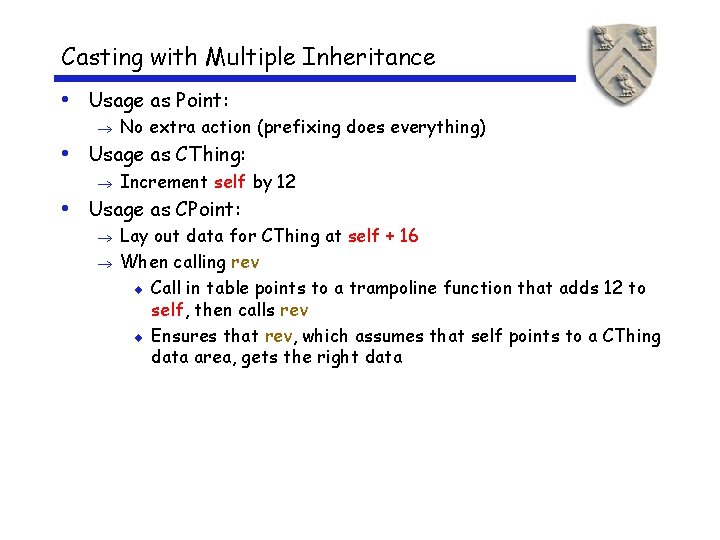 Casting with Multiple Inheritance

• Usage as Point:
  → No extra action (prefixing does everything)
• Usage as CThing:
  → Increment self by 12
• Usage as CPoint:
  → Lay out data for CThing at self + 16
  → When calling rev
    ◆ Call in table points to a trampoline function that adds 12 to self, then calls rev
    ◆ Ensures that rev, which assumes that self points to a CThing data area, gets the right data